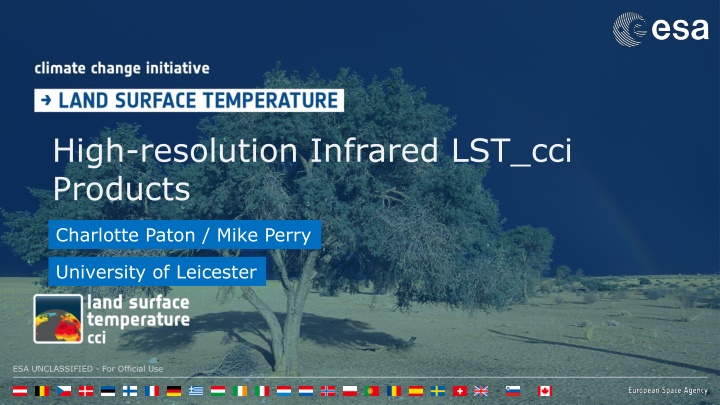 esa

climate change initiative

→ LAND SURFACE TEMPERATURE

High-resolution Infrared LST_cci Products

Charlotte Paton / Mike Perry

University of Leicester

land surface temperature cci

ESA UNCLASSIFIED - For Official Use

European Space Agency